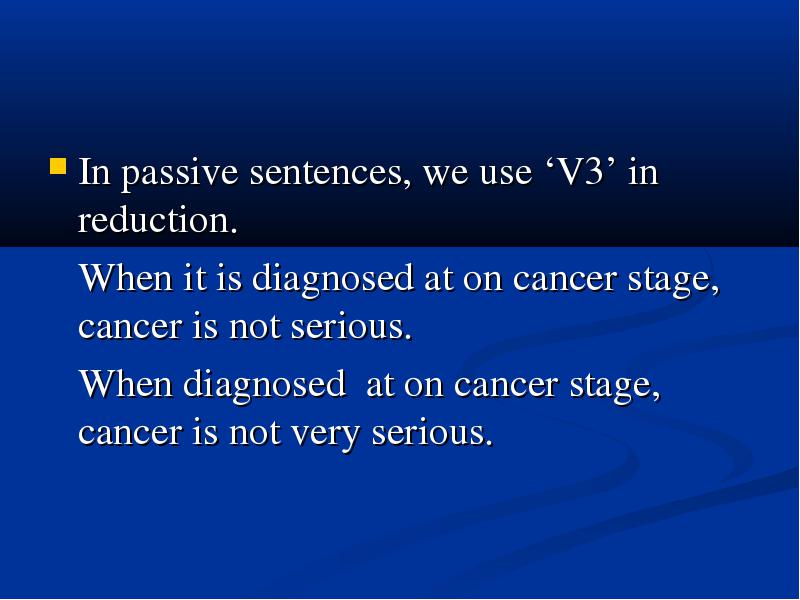 In passive sentences, we use ‘V3’ in reduction.

When it is diagnosed at on cancer stage, cancer is not serious.

When diagnosed at on cancer stage, cancer is not very serious.